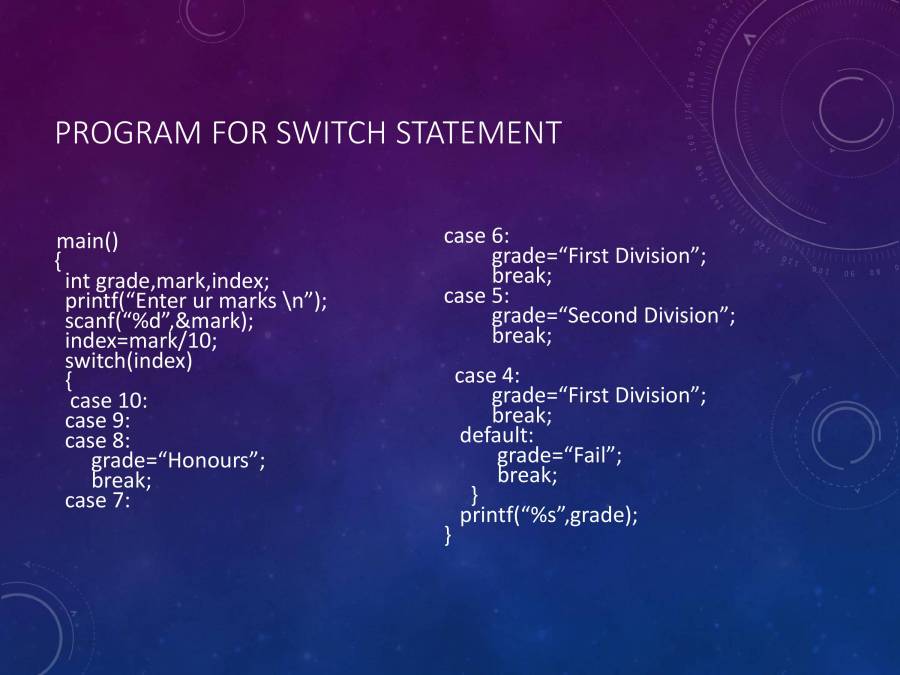 PROGRAM FOR SWITCH STATEMENT

main()
{
int grade,mark,index;
printf(“Enter ur marks \n”);
scanf(“%d”,&mark);
index=mark/10;
switch(index)
{
case 10:
case 9:
case 8:
grade=“Honours”;
break;
case 7:

case 6:
grade=“First Division”;
break;
case 5:
grade=“Second Division”;
break;

case 4:
grade=“First Division”;
break;
default:
grade=“Fail”;
break;
}
printf(“%s”,grade);
}